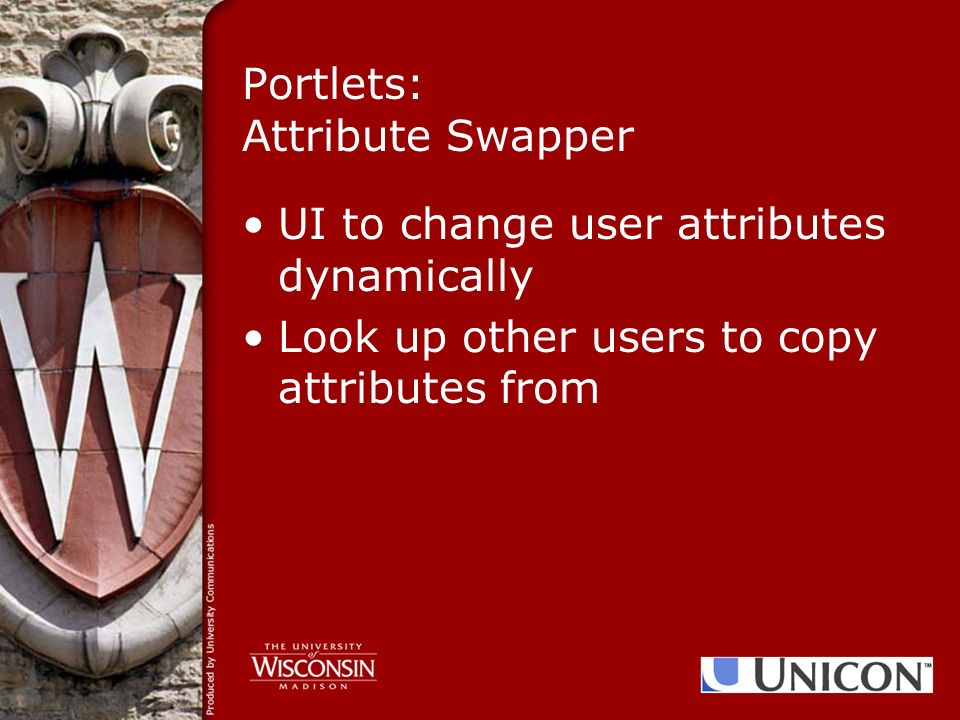 Portlets:
Attribute Swapper

• UI to change user attributes dynamically
• Look up other users to copy attributes from

Produced by University Communications

THE UNIVERSITY of WISCONSIN MADISON

UNICON™